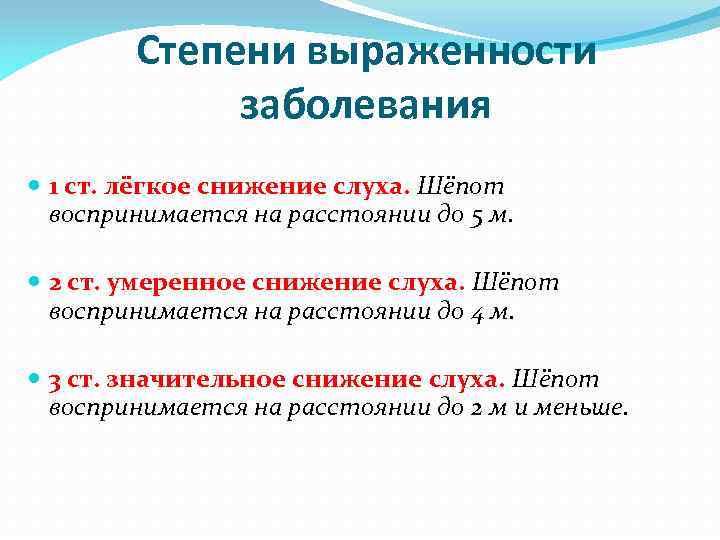 Степени выраженности заболевания

1 ст. лёгкое снижение слуха. Шёпот воспринимается на расстоянии до 5 м.

2 ст. умеренное снижение слуха. Шёпот воспринимается на расстоянии до 4 м.

3 ст. значительное снижение слуха. Шёпот воспринимается на расстоянии до 2 м и меньше.